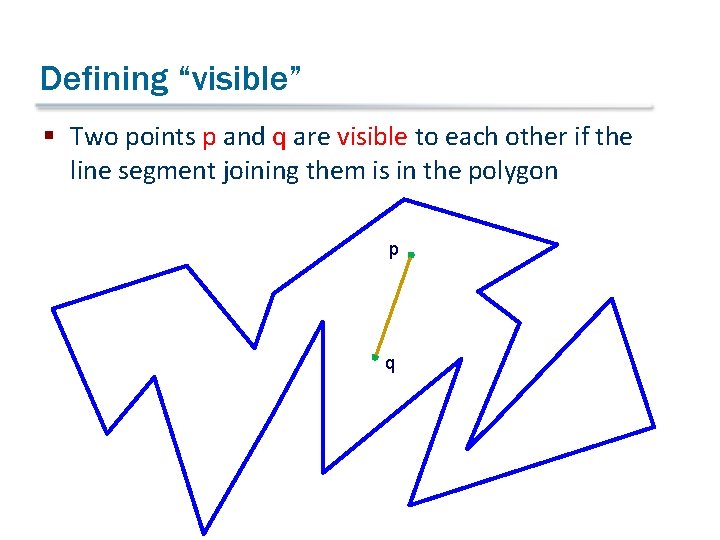 Defining “visible”

▪ Two points p and q are visible to each other if the line segment joining them is in the polygon

p

q